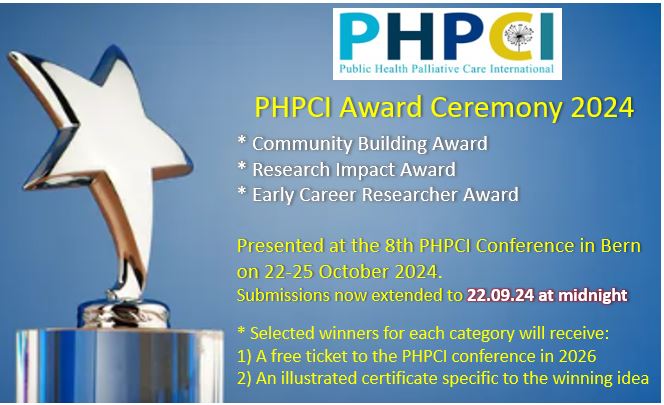 PHPCI
Public Health Palliative Care International

PHPCI Award Ceremony 2024

* Community Building Award
* Research Impact Award
* Early Career Researcher Award

Presented at the 8th PHPCI Conference in Bern on 22-25 October 2024.
Submissions now extended to 22.09.24 at midnight

* Selected winners for each category will receive:
1) A free ticket to the PHPCI conference in 2026
2) An illustrated certificate specific to the winning idea